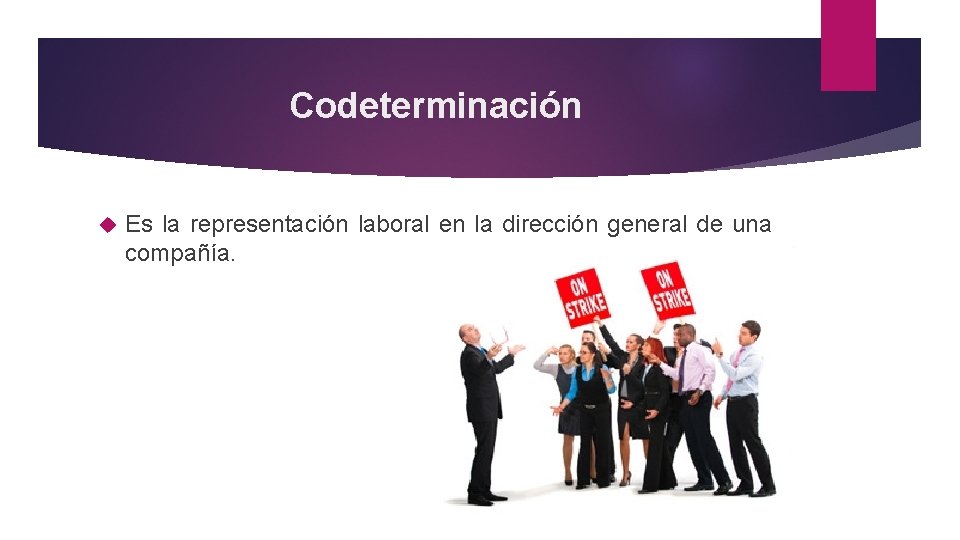 Codeterminación

Es la representación laboral en la dirección general de una compañía.

ON STRIKE

ON STRIKE